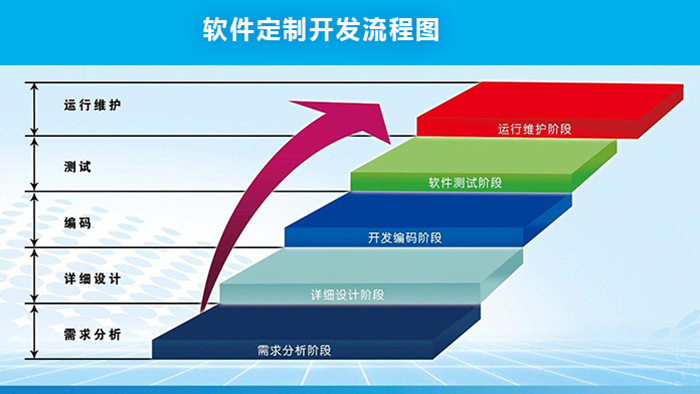 软件定制开发流程图

运行维护

测试

编码

详细设计

需求分析

运行维护阶段

软件测试阶段

开发编码阶段

详细设计阶段

需求分析阶段